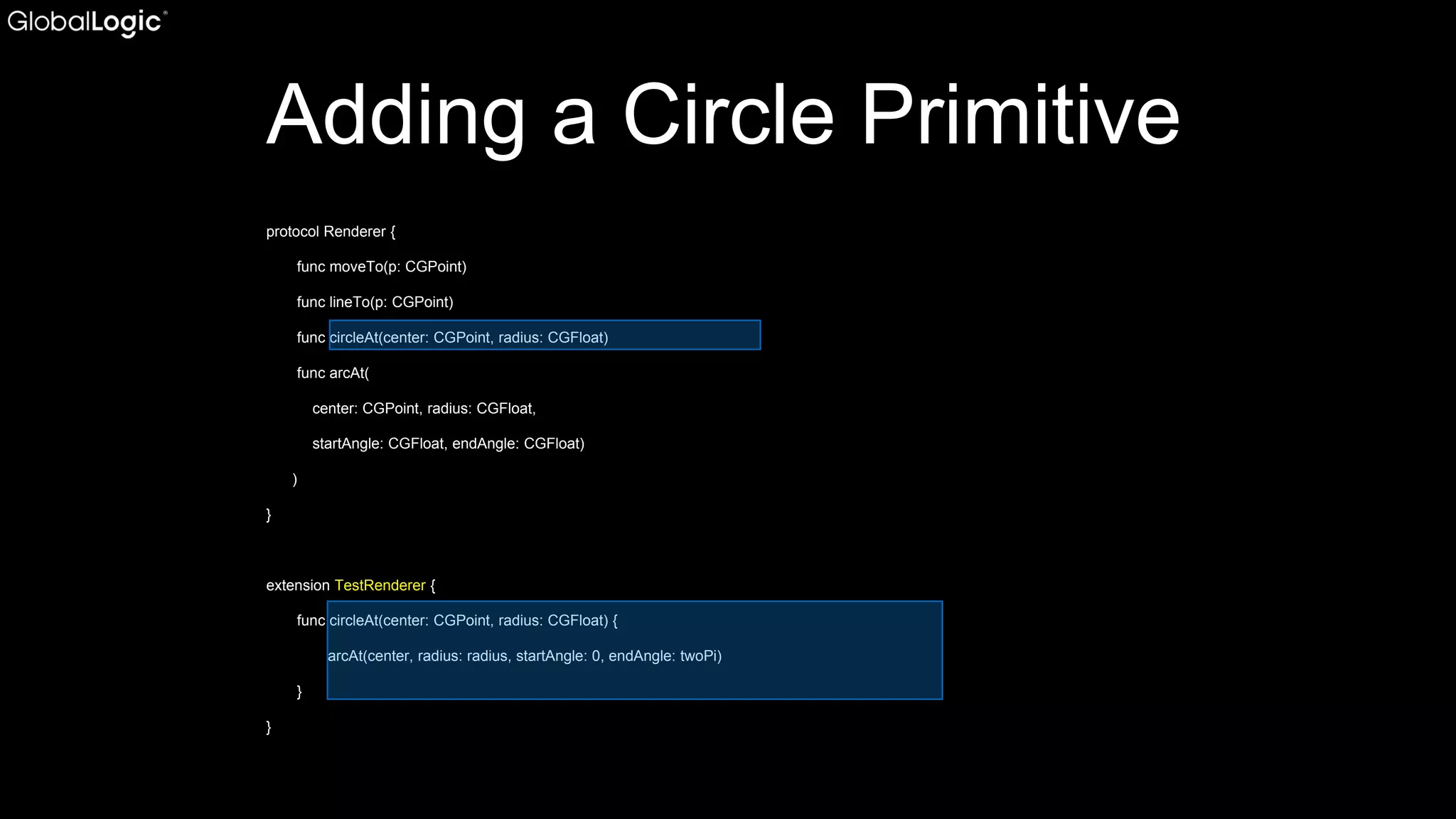 GlobalLogic®

Adding a Circle Primitive

protocol Renderer {
func moveTo(p: CGPoint)
func lineTo(p: CGPoint)
func circleAt(center: CGPoint, radius: CGFloat)
func arcAt(
center: CGPoint, radius: CGFloat,
startAngle: CGFloat, endAngle: CGFloat)
)
}

extension TestRenderer {
func circleAt(center: CGPoint, radius: CGFloat) {
arcAt(center, radius: radius, startAngle: 0, endAngle: twoPi)
}
}